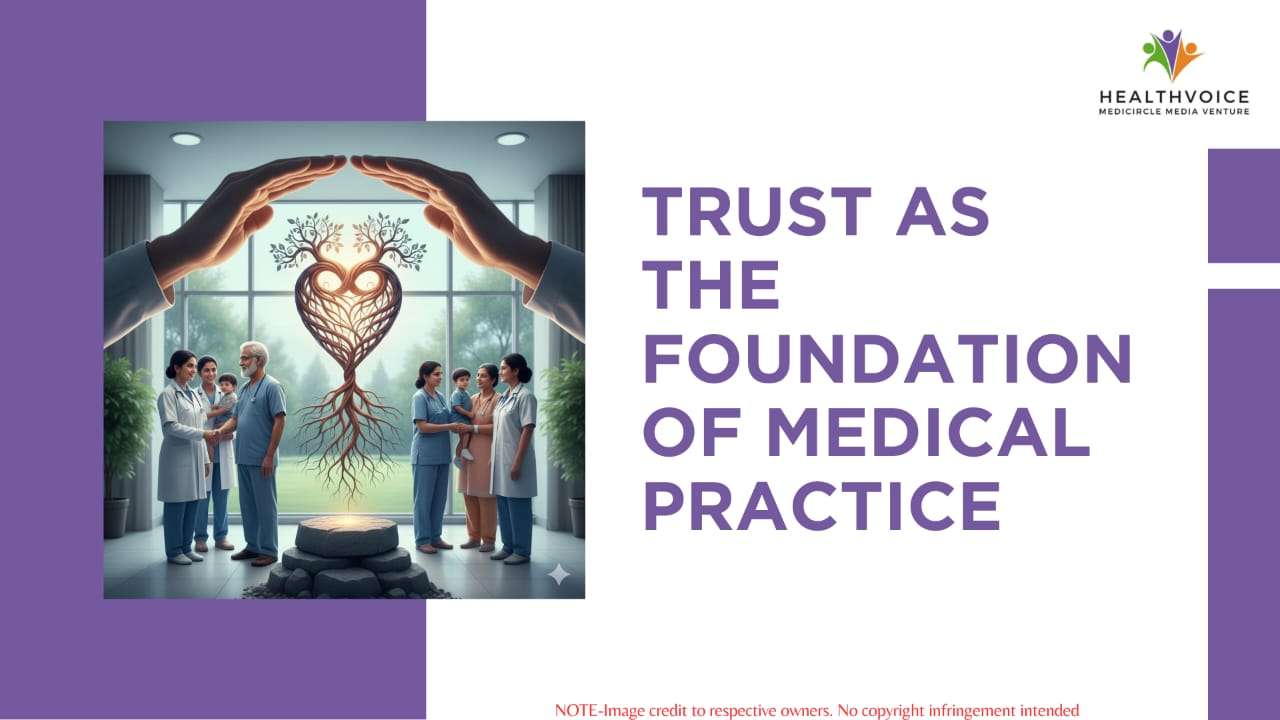 HEALTHVOICE
MEDICIRCLE MEDIA VENTURE

TRUST AS THE FOUNDATION OF MEDICAL PRACTICE

NOTE-Image credit to respective owners. No copyright infringement intended